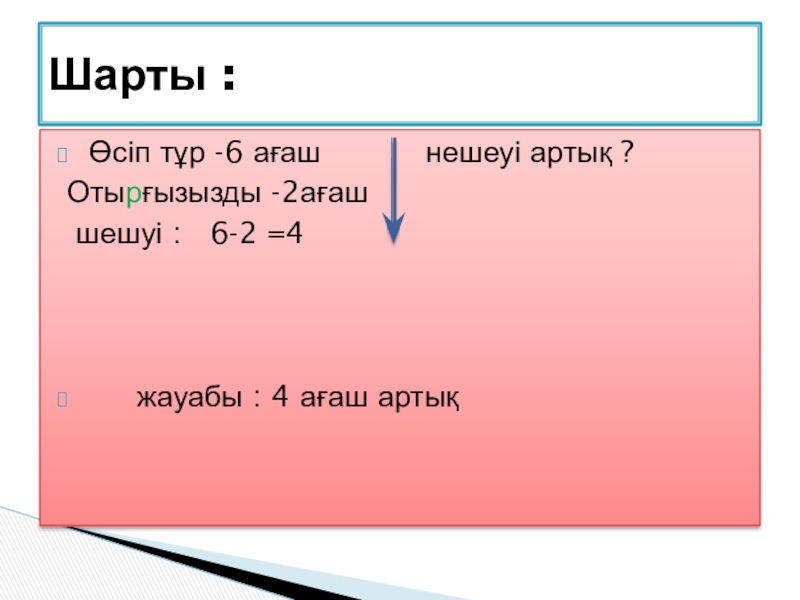 Шарты :

Өсіп тұр -6 ағаш нешеуі артық ?
Отырғызызды -2ағаш
шешуі : 6-2 =4

жауабы : 4 ағаш артық